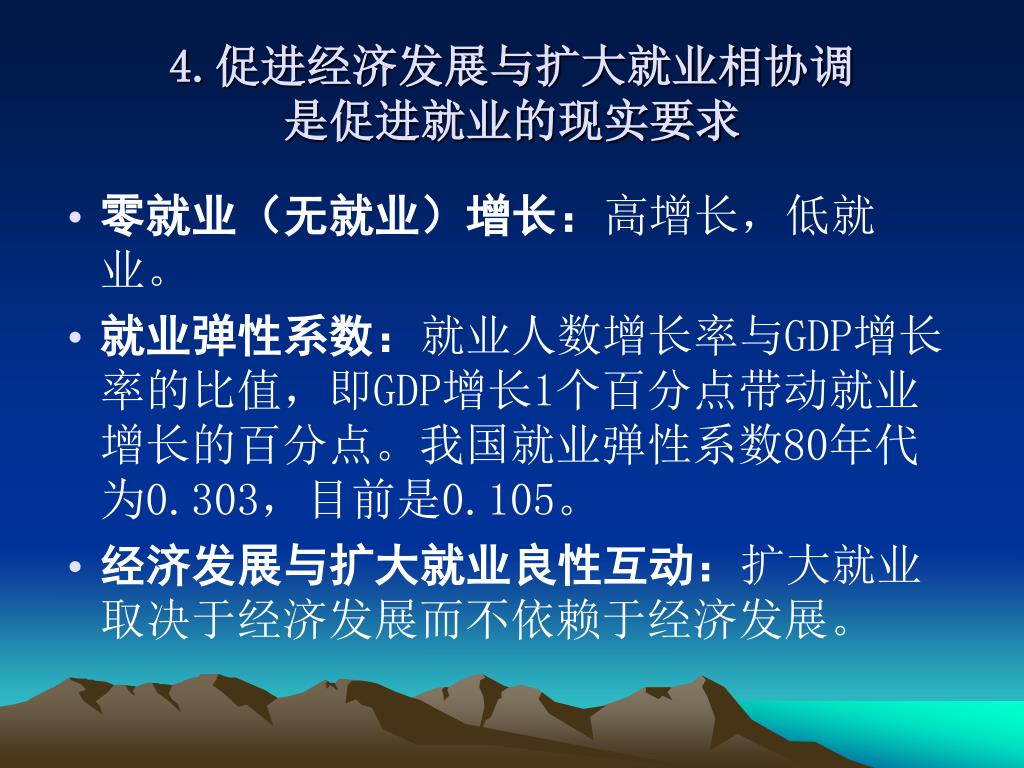 4.促进经济发展与扩大就业相协调
是促进就业的现实要求

• 零就业（无就业）增长：高增长，低就业。

• 就业弹性系数：就业人数增长率与GDP增长率的比值，即GDP增长1个百分点带动就业增长的百分点。我国就业弹性系数80年代为0.303，目前是0.105。

• 经济发展与扩大就业良性互动：扩大就业取决于经济发展而不依赖于经济发展。